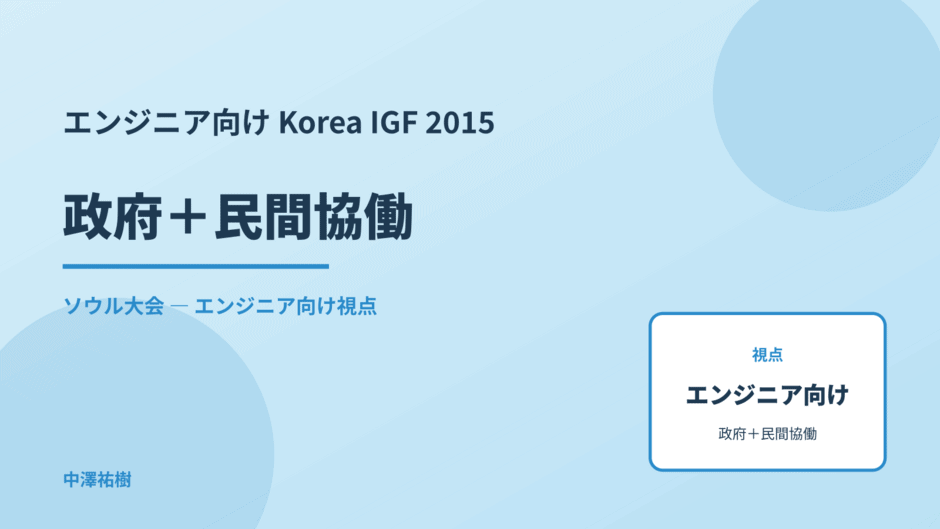 エンジニア向け Korea IGF 2015

政府＋民間協働

ソウル大会 ― エンジニア向け視点

視点

エンジニア向け

政府＋民間協働

中澤祐樹